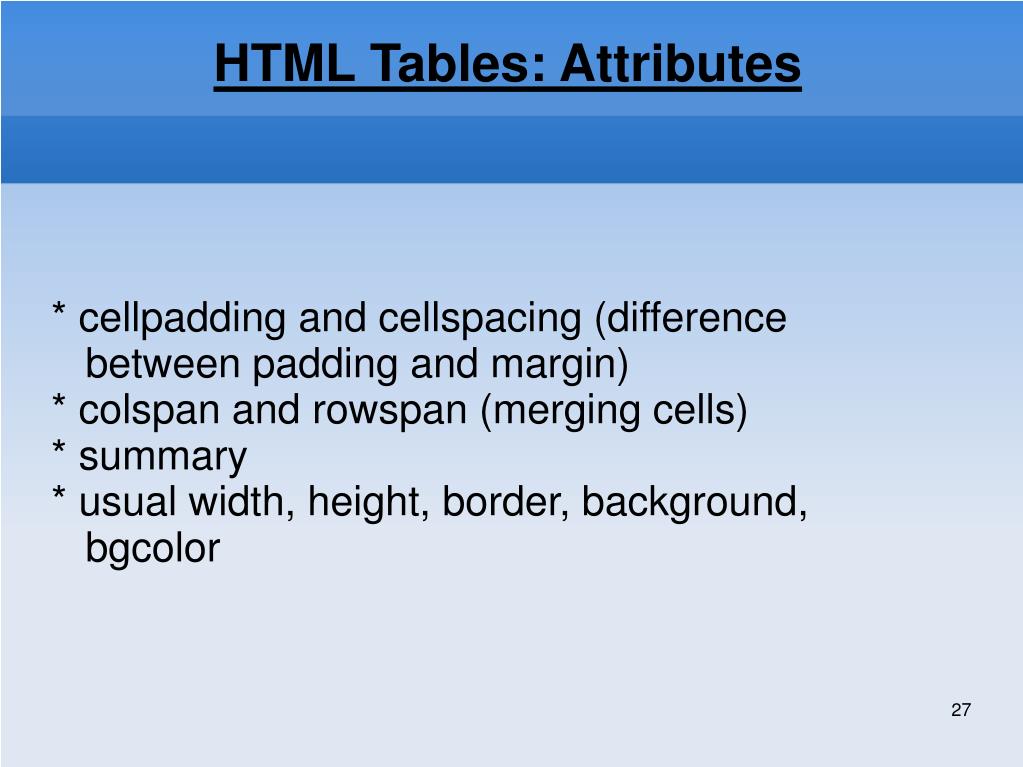 HTML Tables: Attributes

* cellpadding and cellspacing (difference between padding and margin)
* colspan and rowspan (merging cells)
* summary
* usual width, height, border, background, bgcolor

27